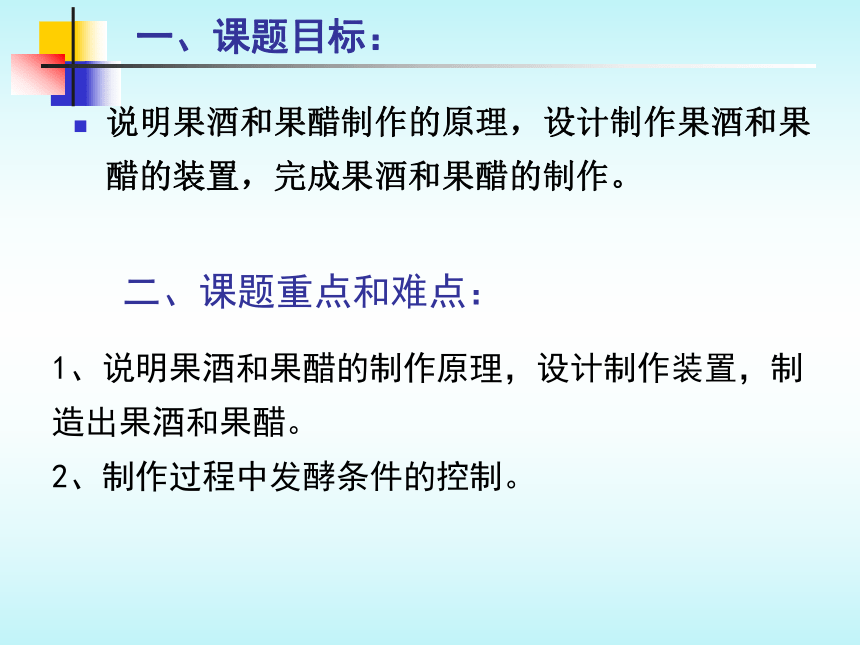 一、课题目标：

说明果酒和果醋制作的原理，设计制作果酒和果醋的装置，完成果酒和果醋的制作。

二、课题重点和难点：

1、说明果酒和果醋的制作原理，设计制作装置，制造出果酒和果醋。

2、制作过程中发酵条件的控制。